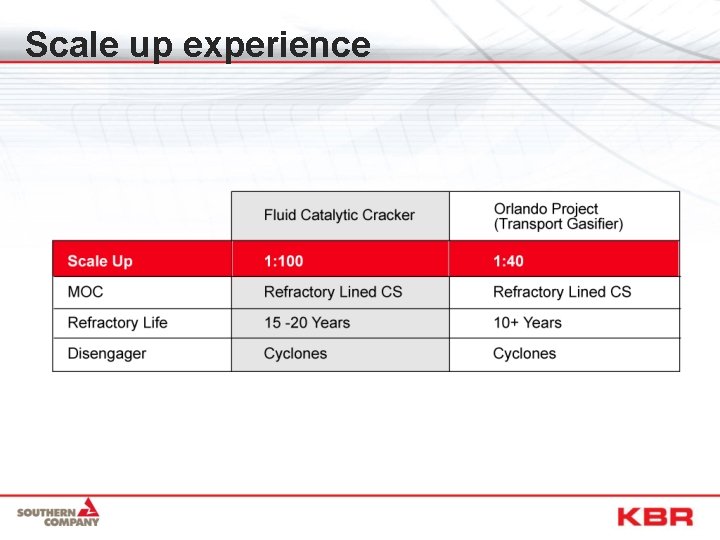 Scale up experience

|  | Fluid Catalytic Cracker | Orlando Project (Transport Gasifier) |
|---|---|---|
| Scale Up | 1:100 | 1:40 |
| MOC | Refractory Lined CS | Refractory Lined CS |
| Refractory Life | 15 -20 Years | 10+ Years |
| Disengager | Cyclones | Cyclones |

SOUTHERN COMPANY

KBR